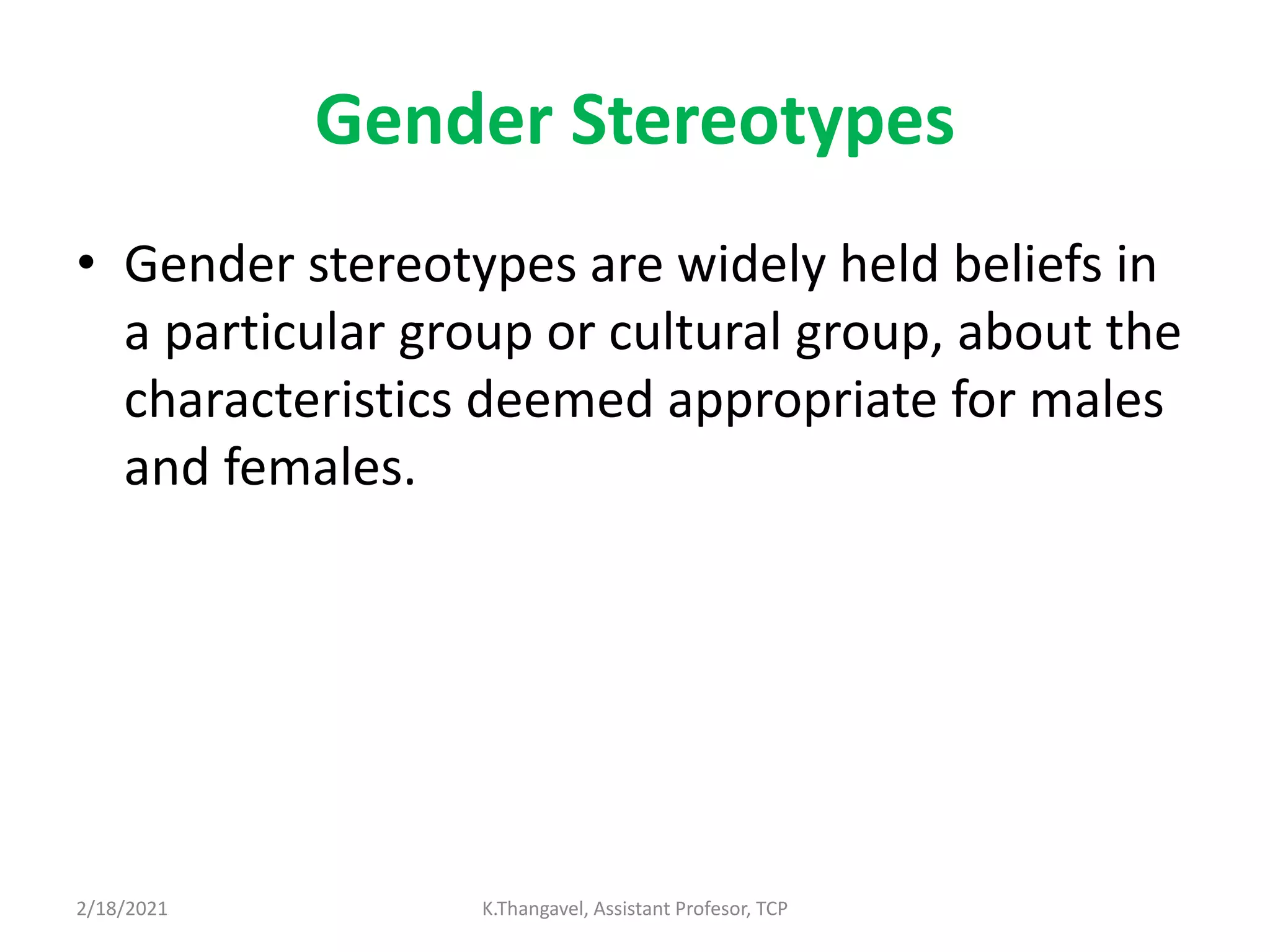 Gender Stereotypes

• Gender stereotypes are widely held beliefs in a particular group or cultural group, about the characteristics deemed appropriate for males and females.

2/18/2021

K.Thangavel, Assistant Profesor, TCP